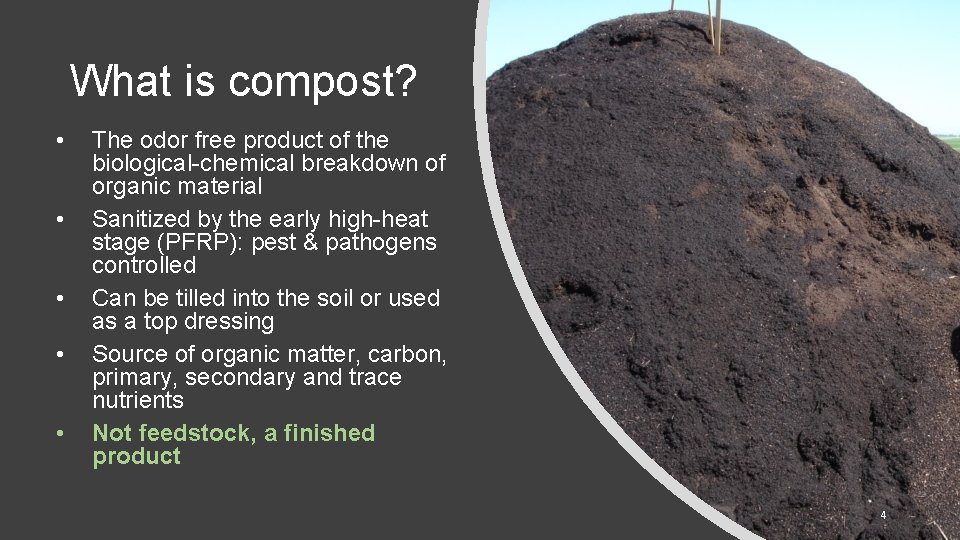 What is compost?

• The odor free product of the biological-chemical breakdown of organic material
• Sanitized by the early high-heat stage (PFRP): pest & pathogens controlled
• Can be tilled into the soil or used as a top dressing
• Source of organic matter, carbon, primary, secondary and trace nutrients
• Not feedstock, a finished product

4